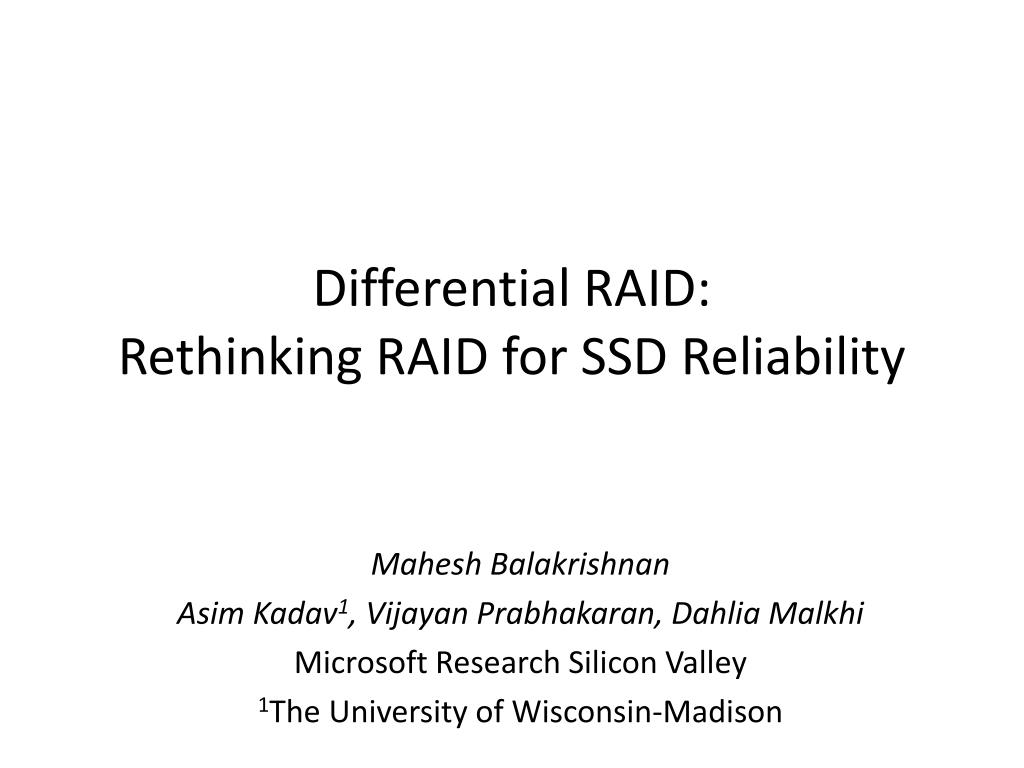 Differential RAID:
Rethinking RAID for SSD Reliability

Mahesh Balakrishnan
Asim Kadav$^1$, Vijayan Prabhakaran, Dahlia Malkhi
Microsoft Research Silicon Valley
$^1$The University of Wisconsin-Madison